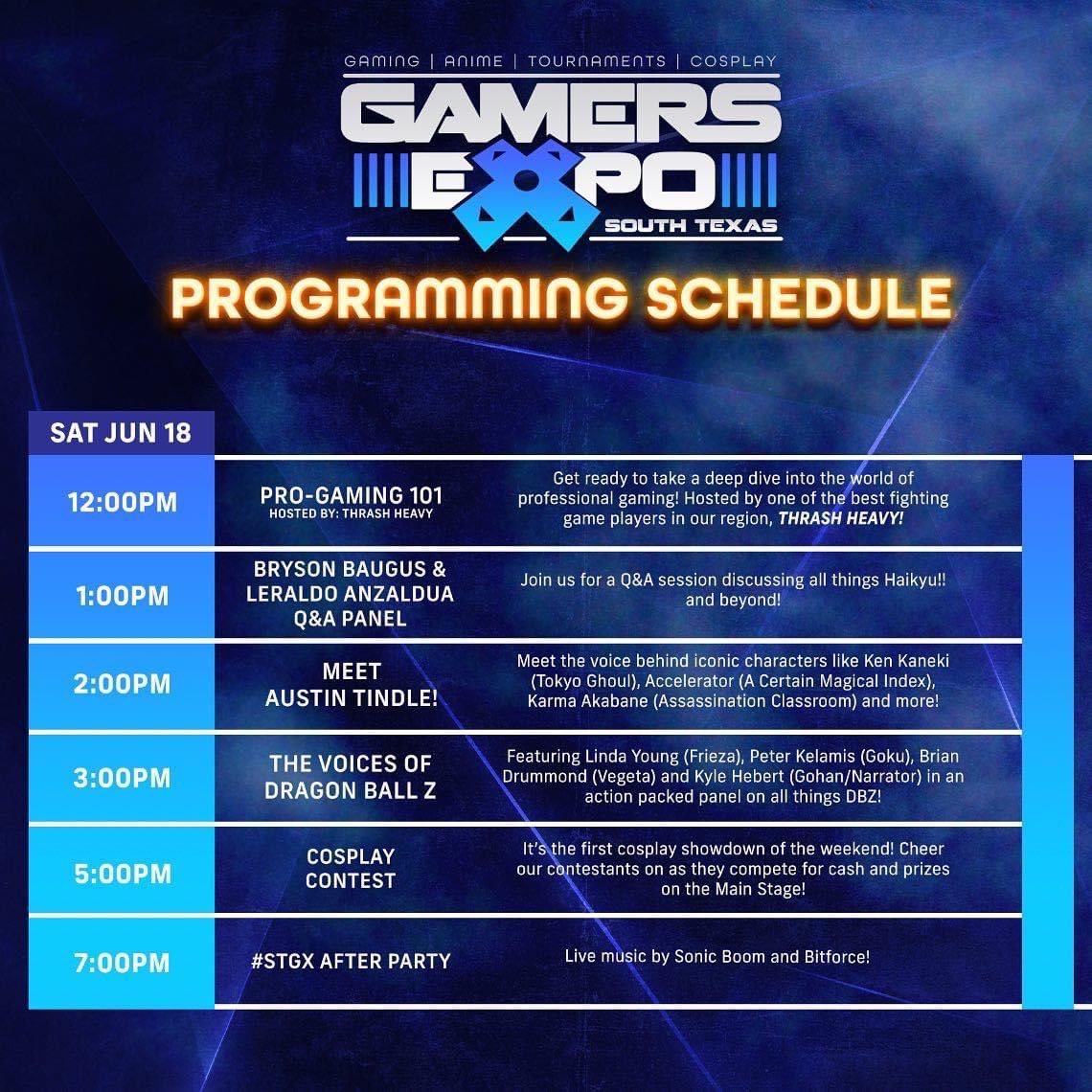 GAMING | ANIME | TOURNAMENTS | COSPLAY

GAMERS EXPO
SOUTH TEXAS

PROGRAMMING SCHEDULE

SAT JUN 18

| | | |
|---|---|---|
| 12:00PM | PRO-GAMING 101 HOSTED BY: THRASH HEAVY | Get ready to take a deep dive into the world of professional gaming! Hosted by one of the best fighting game players in our region, THRASH HEAVY! |
| 1:00PM | BRYSON BAUGUS & LERALDO ANZALDUA Q&A PANEL | Join us for a Q&A session discussing all things Haikyu!! and beyond! |
| 2:00PM | MEET AUSTIN TINDLE! | Meet the voice behind iconic characters like Ken Kaneki (Tokyo Ghoul), Accelerator (A Certain Magical Index), Karma Akabane (Assassination Classroom) and more! |
| 3:00PM | THE VOICES OF DRAGON BALL Z | Featuring Linda Young (Frieza), Peter Kelamis (Goku), Brian Drummond (Vegeta) and Kyle Hebert (Gohan/Narrator) in an action packed panel on all things DBZ! |
| 5:00PM | COSPLAY CONTEST | It's the first cosplay showdown of the weekend! Cheer our contestants on as they compete for cash and prizes on the Main Stage! |
| 7:00PM | #STGX AFTER PARTY | Live music by Sonic Boom and Bitforce! |